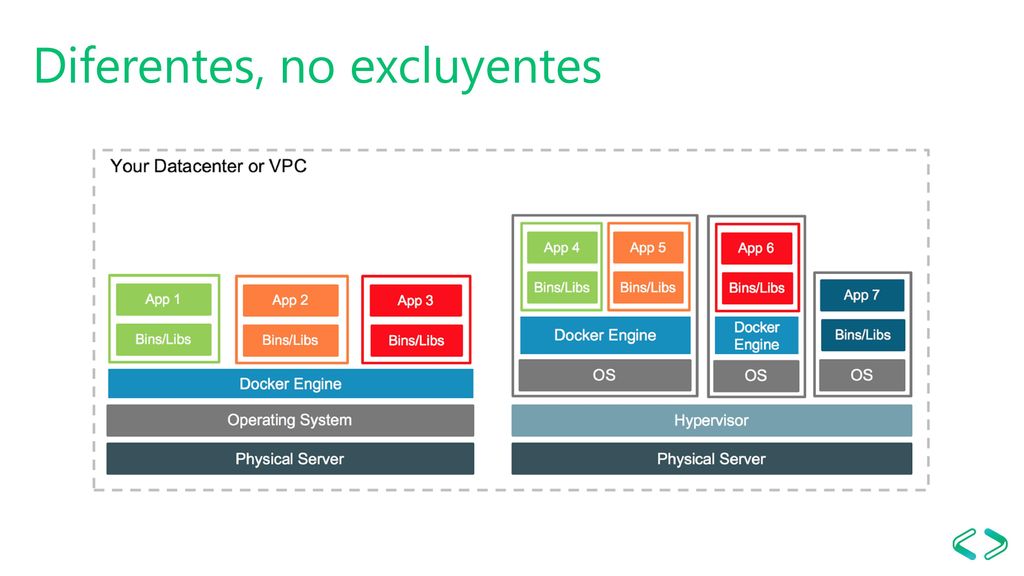 Diferentes, no excluyentes

Your Datacenter or VPC

App 1
Bins/Libs
App 2
Bins/Libs
App 3
Bins/Libs
Docker Engine
Operating System
Physical Server

App 4
Bins/Libs
App 5
Bins/Libs
Docker Engine
OS
App 6
Bins/Libs
Docker Engine
OS
App 7
Bins/Libs
OS
Hypervisor
Physical Server